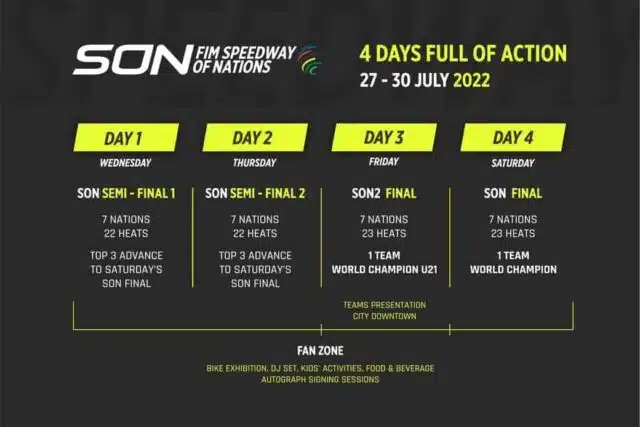 SON FIM SPEEDWAY OF NATIONS

4 DAYS FULL OF ACTION
27 - 30 JULY 2022

DAY 1
WEDNESDAY
SON SEMI - FINAL 1
7 NATIONS
22 HEATS
TOP 3 ADVANCE TO SATURDAY'S SON FINAL

DAY 2
THURSDAY
SON SEMI - FINAL 2
7 NATIONS
22 HEATS
TOP 3 ADVANCE TO SATURDAY'S SON FINAL

DAY 3
FRIDAY
SON2 FINAL
7 NATIONS
23 HEATS
1 TEAM
WORLD CHAMPION U21

DAY 4
SATURDAY
SON FINAL
7 NATIONS
23 HEATS
1 TEAM
WORLD CHAMPION

TEAMS PRESENTATION
CITY DOWNTOWN

FAN ZONE
BIKE EXHIBITION, DJ SET, KIDS' ACTIVITIES, FOOD & BEVERAGE
AUTOGRAPH SIGNING SESSIONS